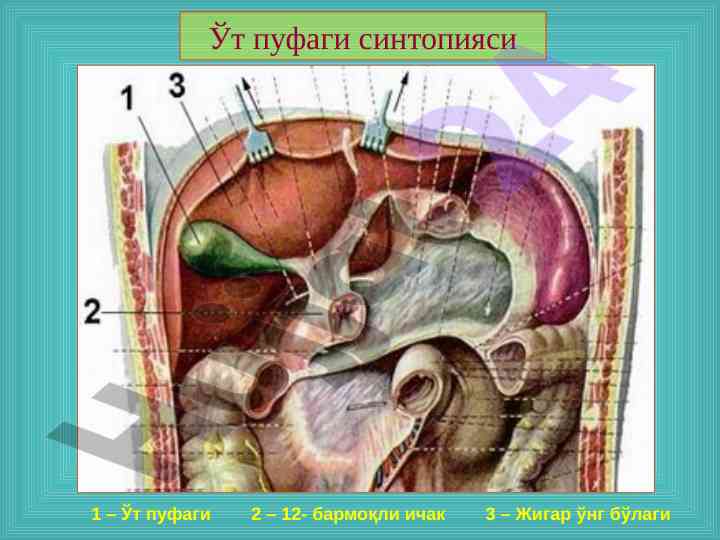 Ўт пуфаги синтопияси

1

3

2

1 – Ўт пуфаги 2 – 12- бармоқли ичак 3 – Жигар ўнг бўлаги